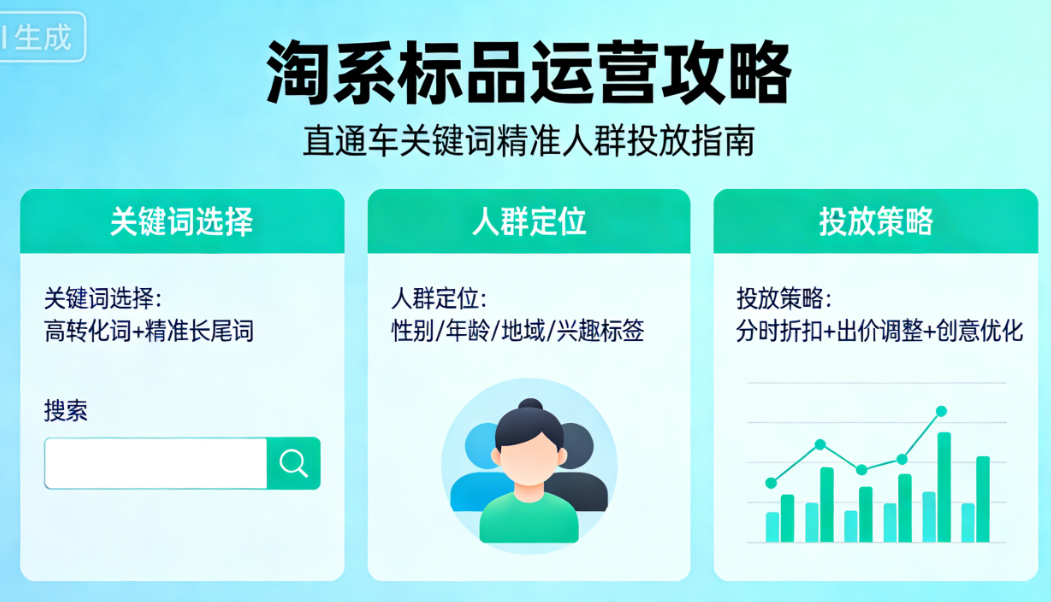 I 生成

淘系标品运营攻略

直通车关键词精准人群投放指南

关键词选择

关键词选择:
高转化词+精准长尾词

搜索

人群定位

人群定位:
性别/年龄/地域/兴趣标签

投放策略

投放策略:
分时折扣+出价调整+创意优化